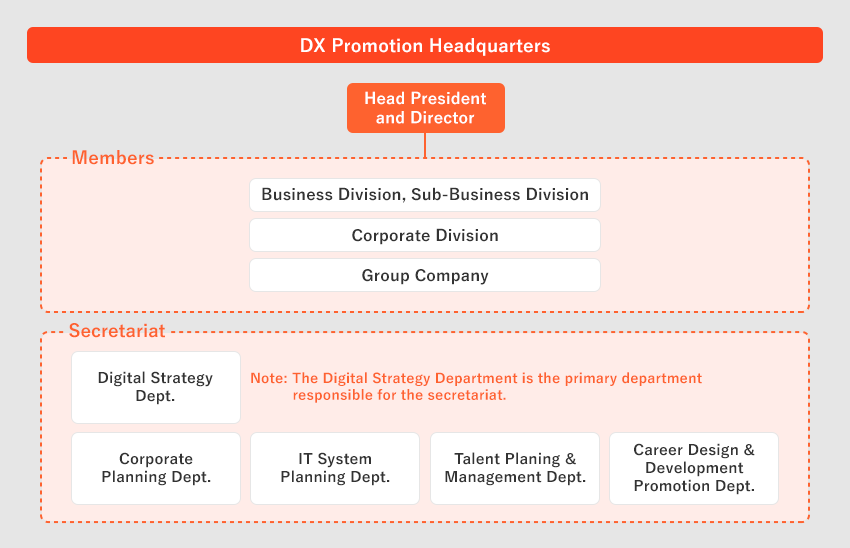 DX Promotion Headquarters

Head President and Director

Members

Business Division, Sub-Business Division

Corporate Division

Group Company

Secretariat

Digital Strategy Dept.

Note: The Digital Strategy Department is the primary department responsible for the secretariat.

Corporate Planning Dept.

IT System Planning Dept.

Talent Planing & Management Dept.

Career Design & Development Promotion Dept.